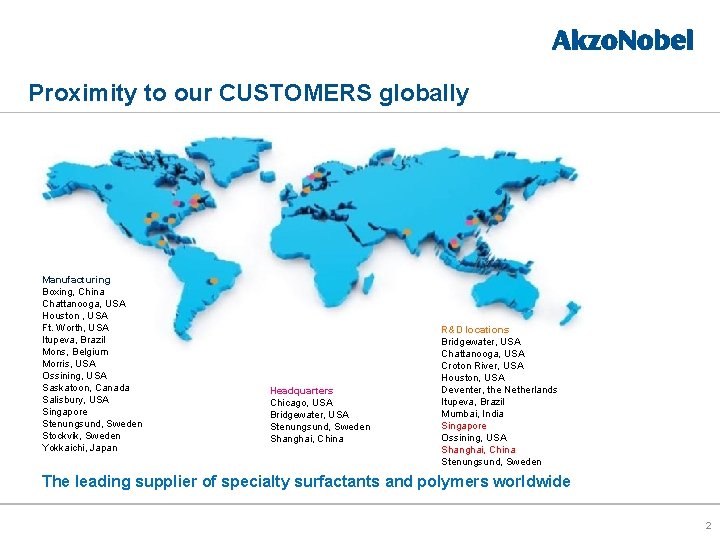 AkzoNobel

Proximity to our CUSTOMERS globally

Manufacturing
Boxing, China
Chattanooga, USA
Houston , USA
Ft. Worth, USA
Itupeva, Brazil
Mons, Belgium
Morris, USA
Ossining, USA
Saskatoon, Canada
Salisbury, USA
Singapore
Stenungsund, Sweden
Stockvik, Sweden
Yokkaichi, Japan

Headquarters
Chicago, USA
Bridgewater, USA
Stenungsund, Sweden
Shanghai, China

R&D locations
Bridgewater, USA
Chattanooga, USA
Croton River, USA
Houston, USA
Deventer, the Netherlands
Itupeva, Brazil
Mumbai, India
Singapore
Ossining, USA
Shanghai, China
Stenungsund, Sweden

The leading supplier of specialty surfactants and polymers worldwide

2